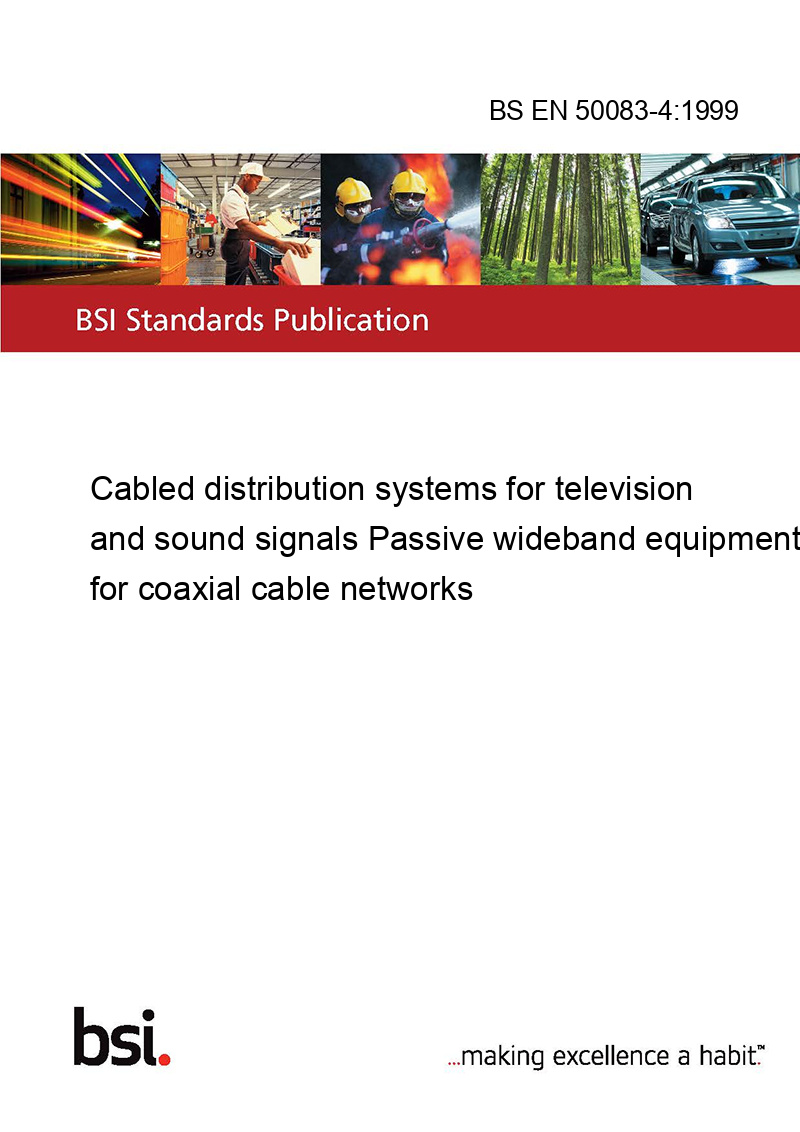 BS EN 50083-4:1999

BSI Standards Publication

Cabled distribution systems for television and sound signals Passive wideband equipment for coaxial cable networks

bsi.

...making excellence a habit.™